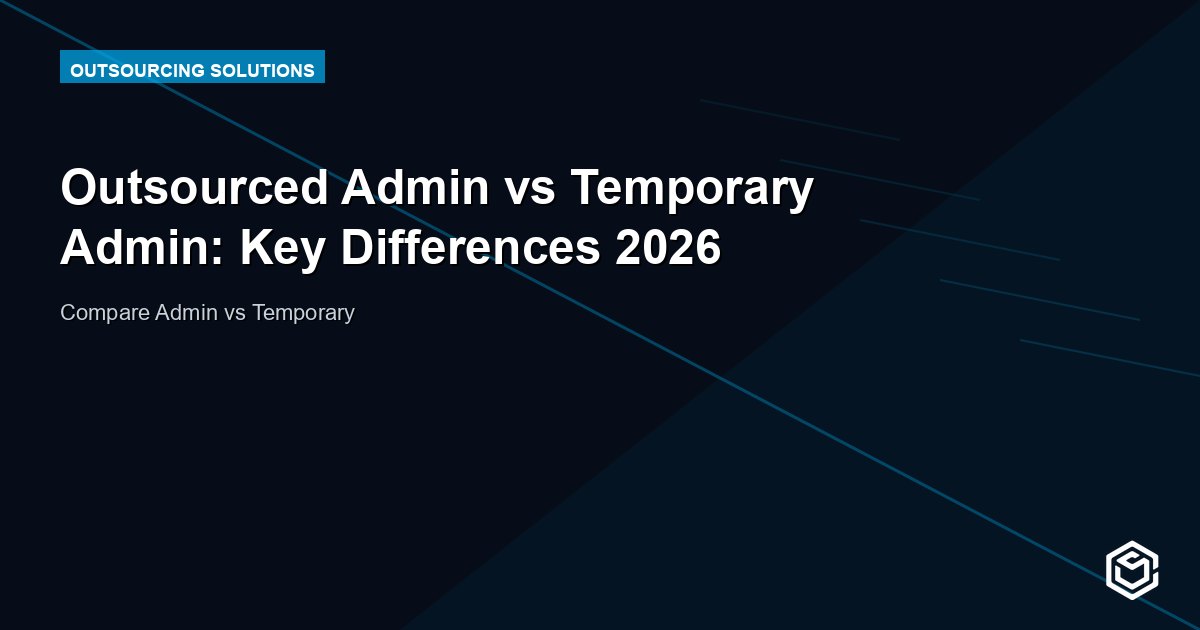 OUTSOURCING SOLUTIONS

Outsourced Admin vs Temporary Admin: Key Differences 2026

Compare Admin vs Temporary